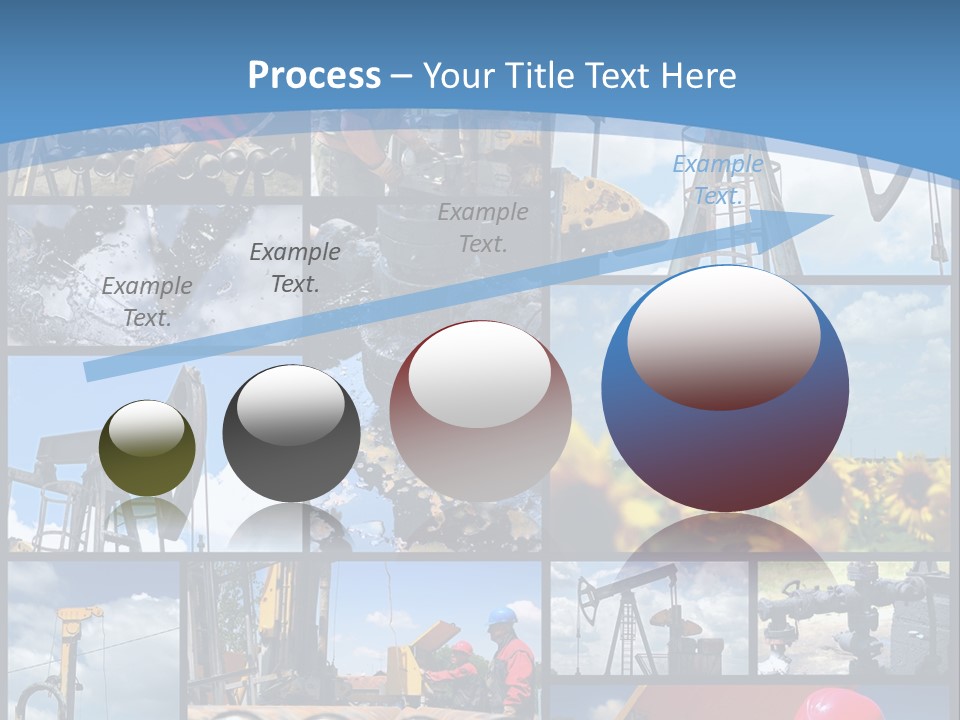 Process – Your Title Text Here

Example Text.

Example Text.

Example Text.

Example Text.